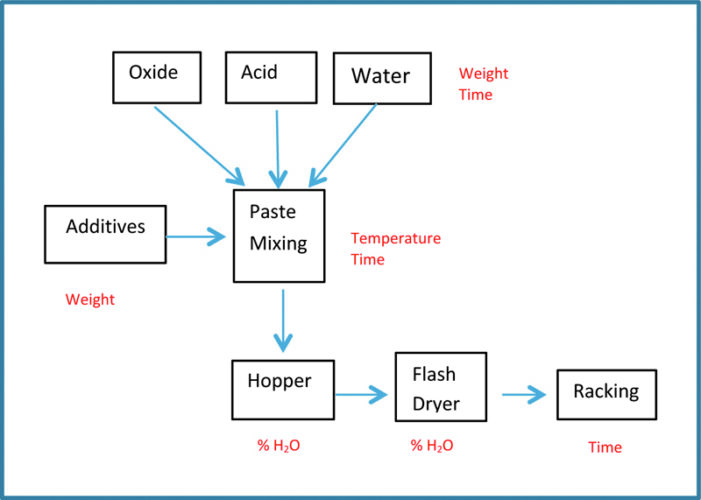 Oxide

Acid

Water

Weight
Time

Additives

Paste Mixing

Temperature
Time

Weight

Hopper

Flash Dryer

Racking

% $H_2O$

% $H_2O$

Time